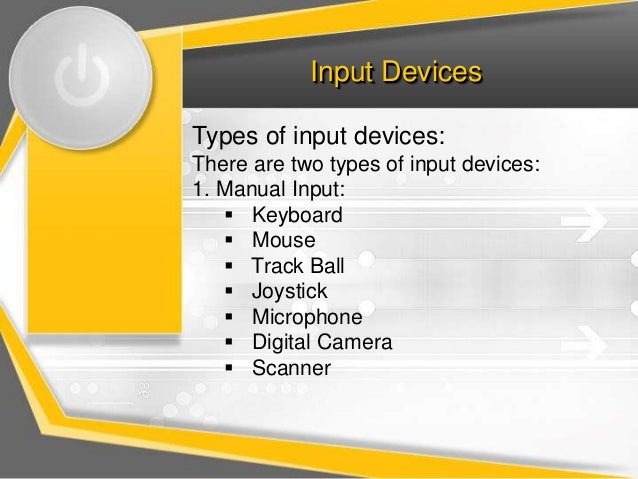 Input Devices

Types of input devices:
There are two types of input devices:
1. Manual Input:
▪ Keyboard
▪ Mouse
▪ Track Ball
▪ Joystick
▪ Microphone
▪ Digital Camera
▪ Scanner